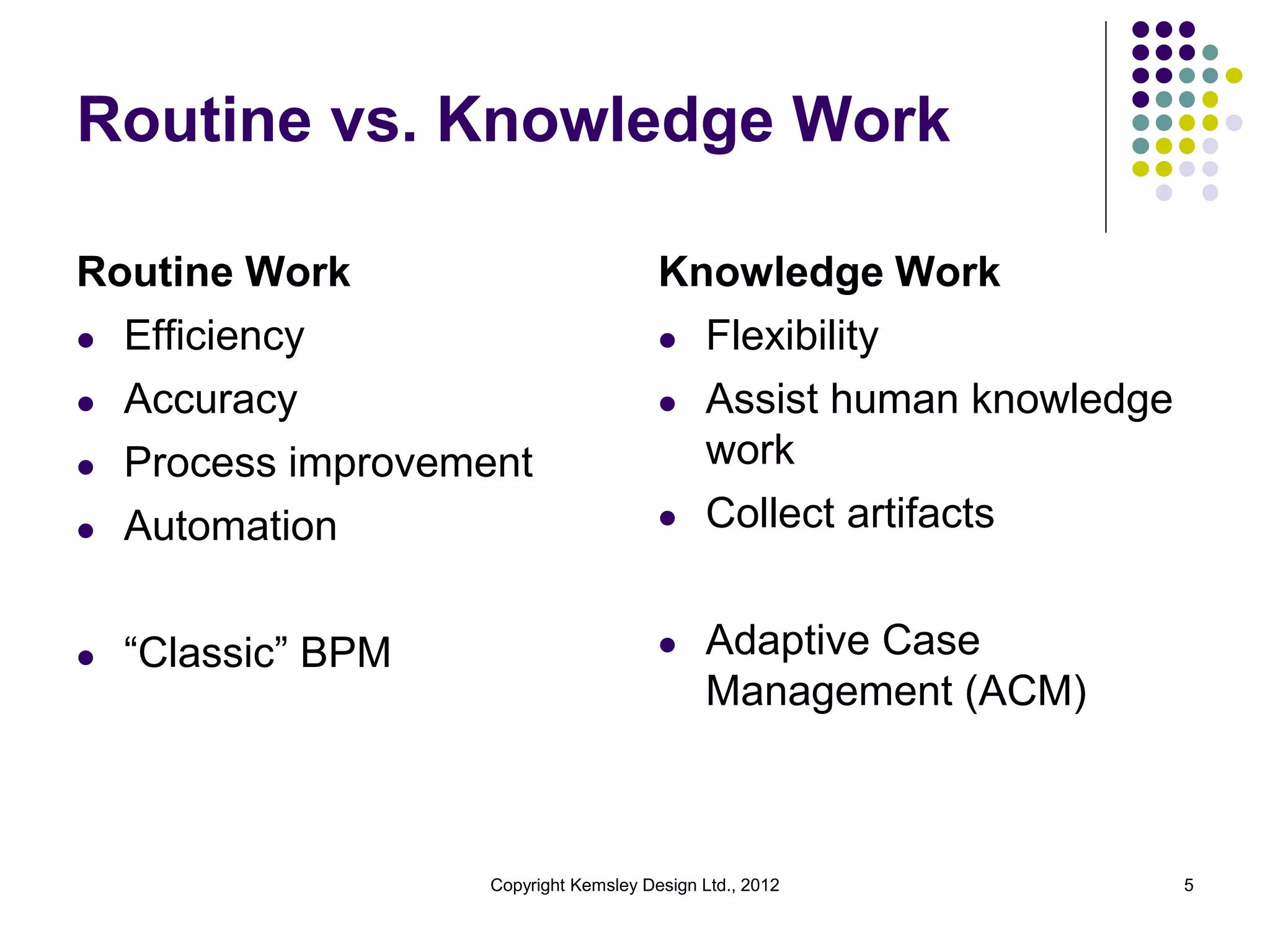 Routine vs. Knowledge Work

Routine Work
- Efficiency
- Accuracy
- Process improvement
- Automation

- “Classic” BPM

Knowledge Work
- Flexibility
- Assist human knowledge work
- Collect artifacts

- Adaptive Case Management (ACM)

Copyright Kemsley Design Ltd., 2012

5